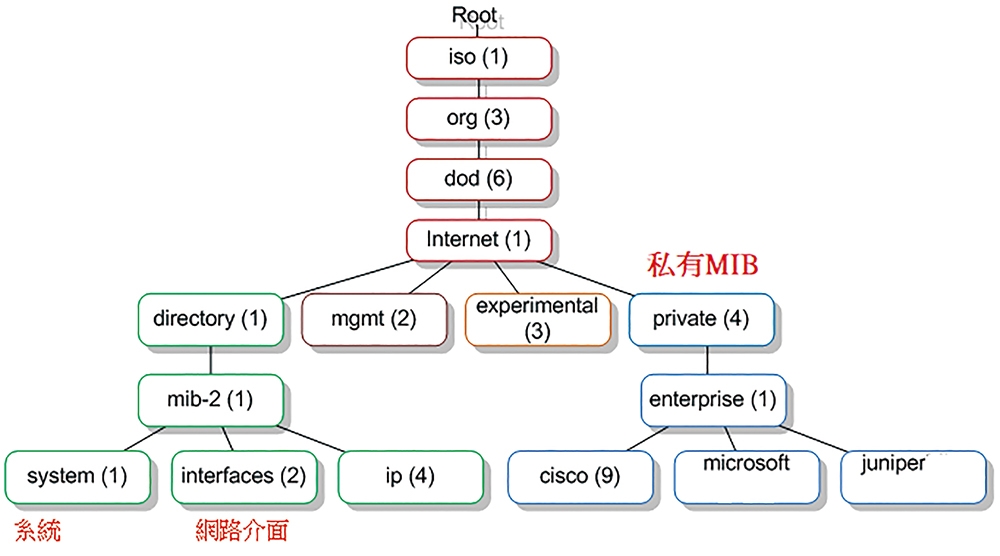 Root

iso (1)

org (3)

dod (6)

Internet (1)

私有MIB

directory (1)

mgmt (2)

experimental (3)

private (4)

mib-2 (1)

enterprise (1)

system (1)

interfaces (2)

ip (4)

cisco (9)

microsoft

juniper

系統

網路介面